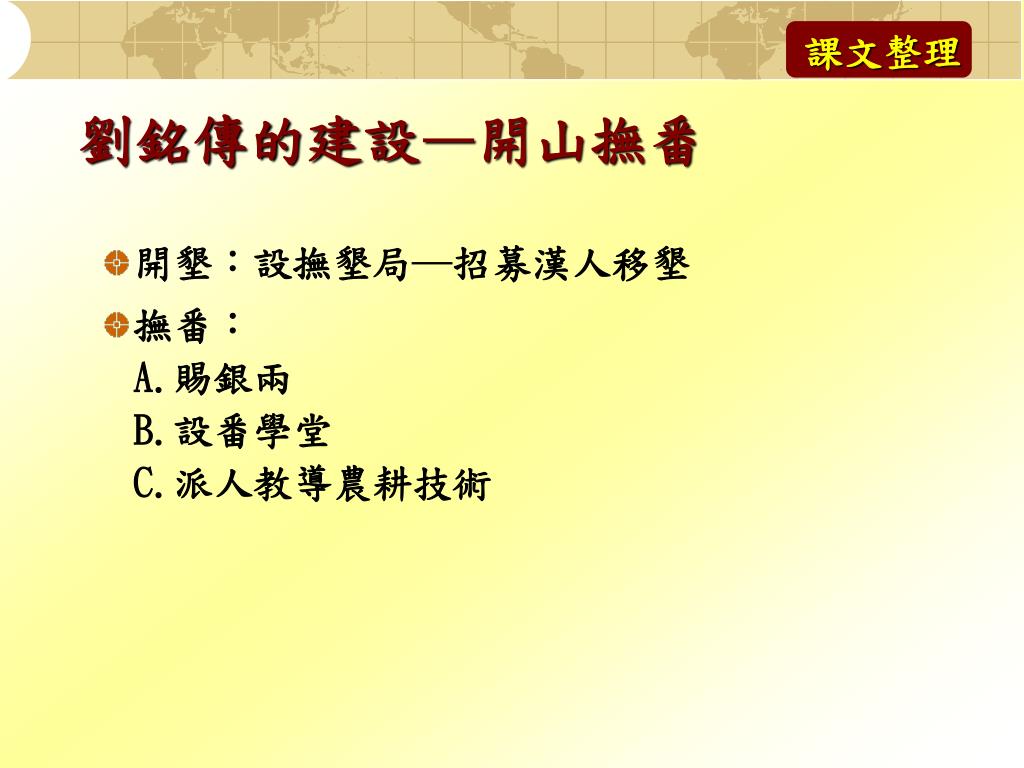 課文整理

劉銘傳的建設—開山撫番

開墾：設撫墾局—招募漢人移墾

撫番：
A.賜銀兩
B.設番學堂
C.派人教導農耕技術